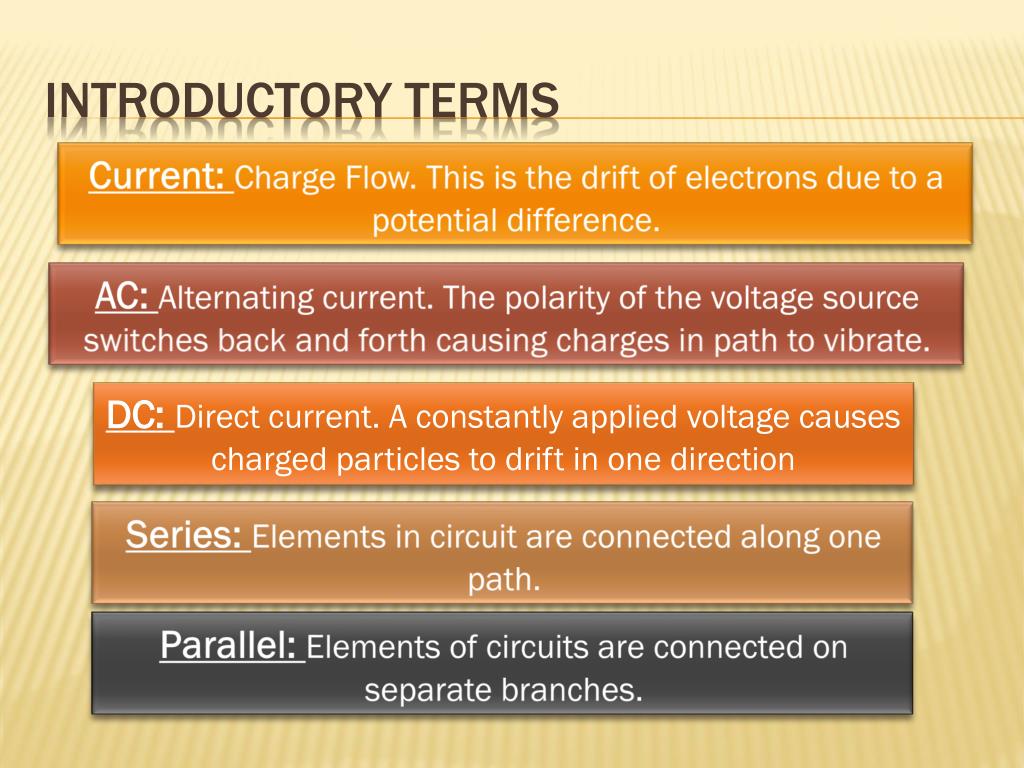 INTRODUCTORY TERMS

Current: Charge Flow. This is the drift of electrons due to a potential difference.

AC: Alternating current. The polarity of the voltage source switches back and forth causing charges in path to vibrate.

DC: Direct current. A constantly applied voltage causes charged particles to drift in one direction

Series: Elements in circuit are connected along one path.

Parallel: Elements of circuits are connected on separate branches.